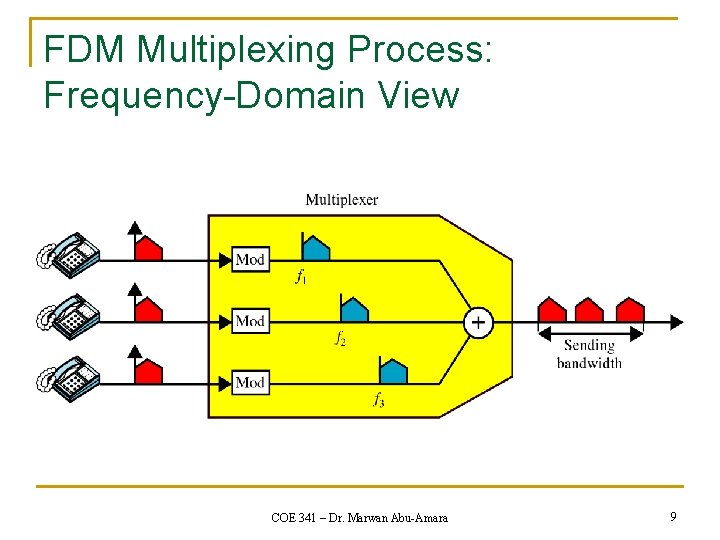 FDM Multiplexing Process: Frequency-Domain View

Multiplexer

Mod
$f_1$
Mod
$f_2$
Mod
$f_3$
+
Sending bandwidth

COE 341 – Dr. Marwan Abu-Amara

9